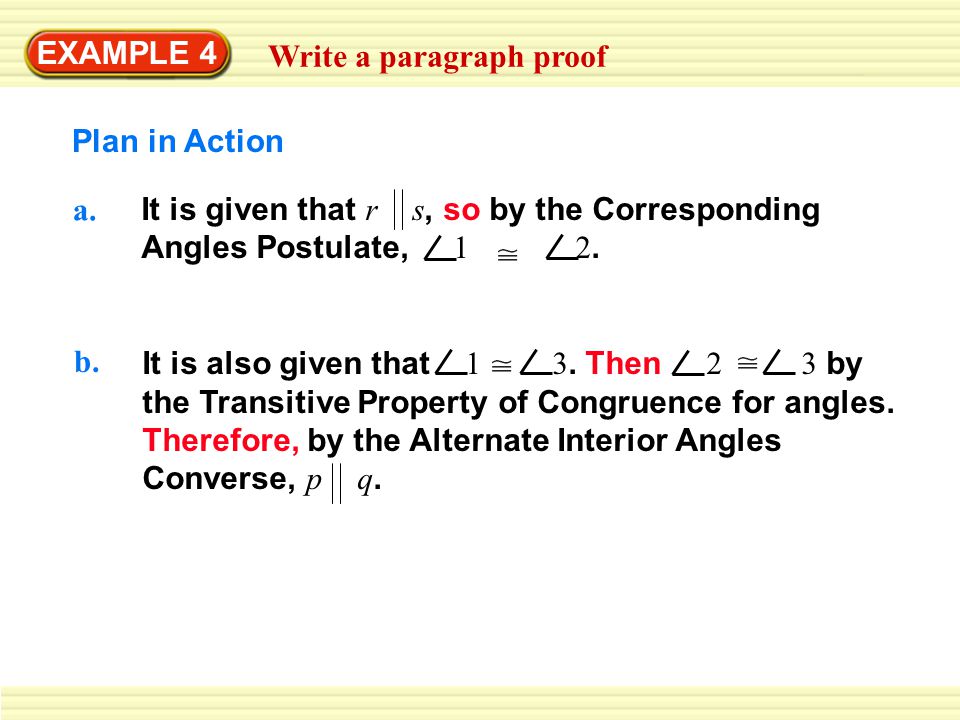 EXAMPLE 4 Write a paragraph proof

Plan in Action

a. It is given that $r \parallel s$, so by the Corresponding Angles Postulate, $\angle 1 \cong \angle 2$.

b. It is also given that $\angle 1 \cong \angle 3$. Then $\angle 2 \cong \angle 3$ by the Transitive Property of Congruence for angles. Therefore, by the Alternate Interior Angles Converse, $p \parallel q$.